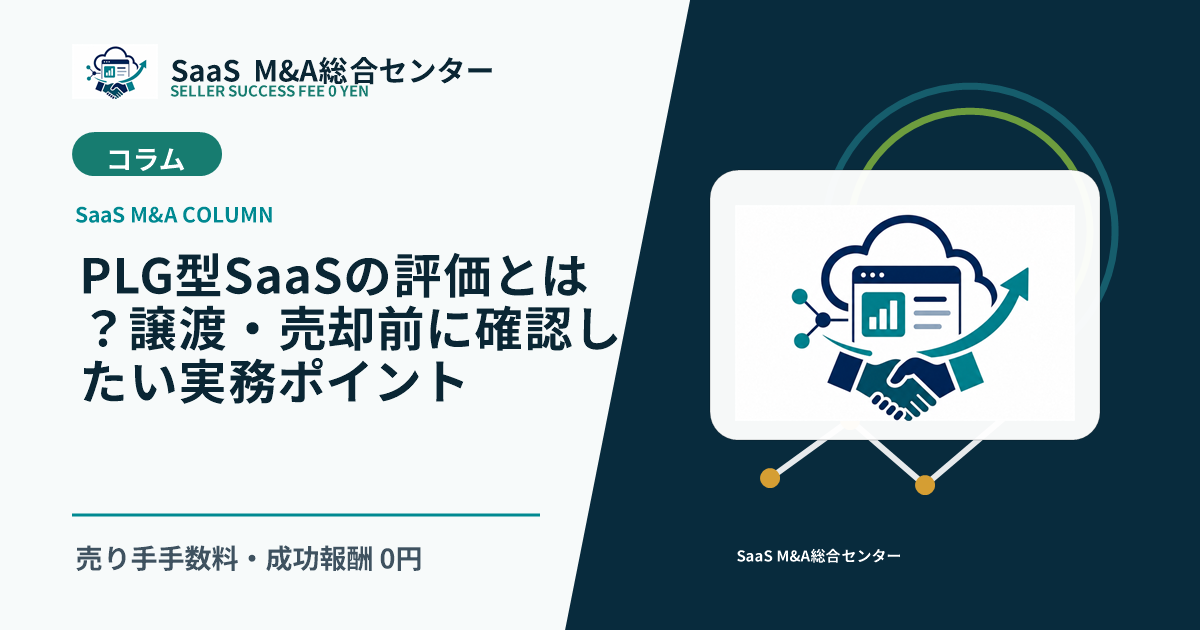 SaaS M&A総合センター
SELLER SUCCESS FEE 0 YEN

コラム

SaaS M&A COLUMN

PLG型SaaSの評価とは？譲渡・売却前に確認したい実務ポイント

売り手手数料・成功報酬 0円

SaaS M&A総合センター